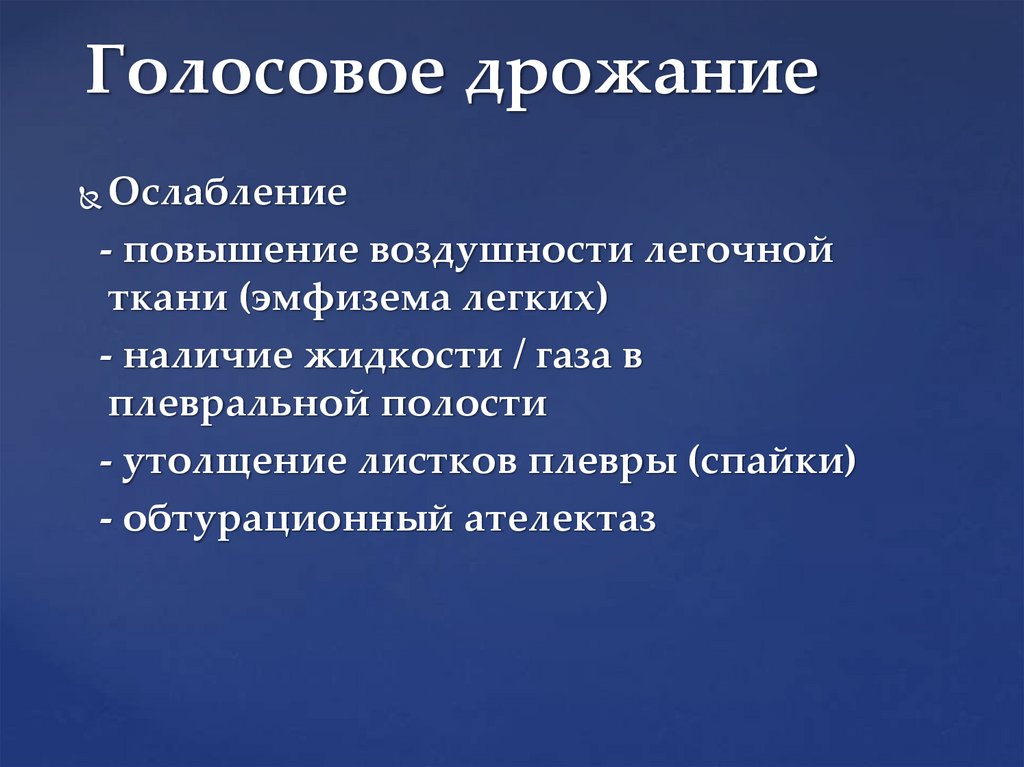 Голосовое дрожание

Ослабление

- повышение воздушности легочной ткани (эмфизема легких)

- наличие жидкости / газа в плевральной полости

- утолщение листков плевры (спайки)

- обтурационный ателектаз